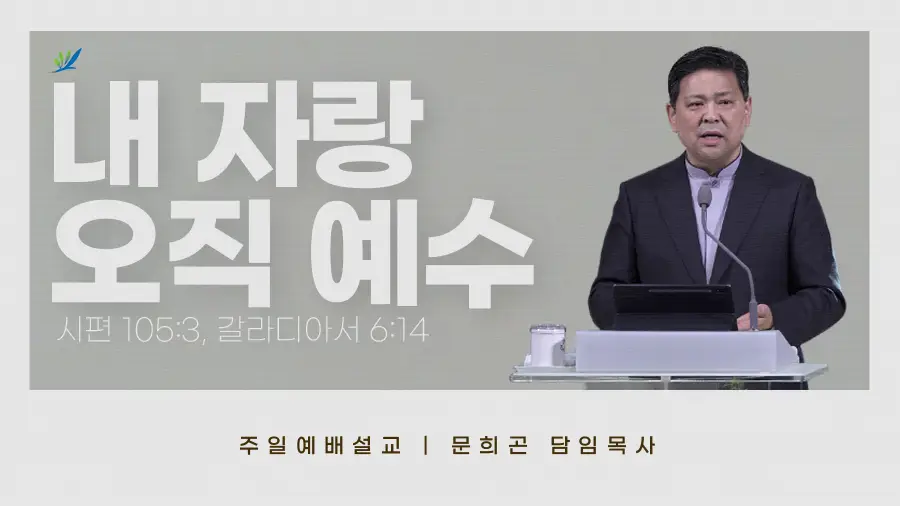 내 자랑
오직 예수

시편 105:3, 갈라디아서 6:14

주일예배설교 | 문희곤 담임목사